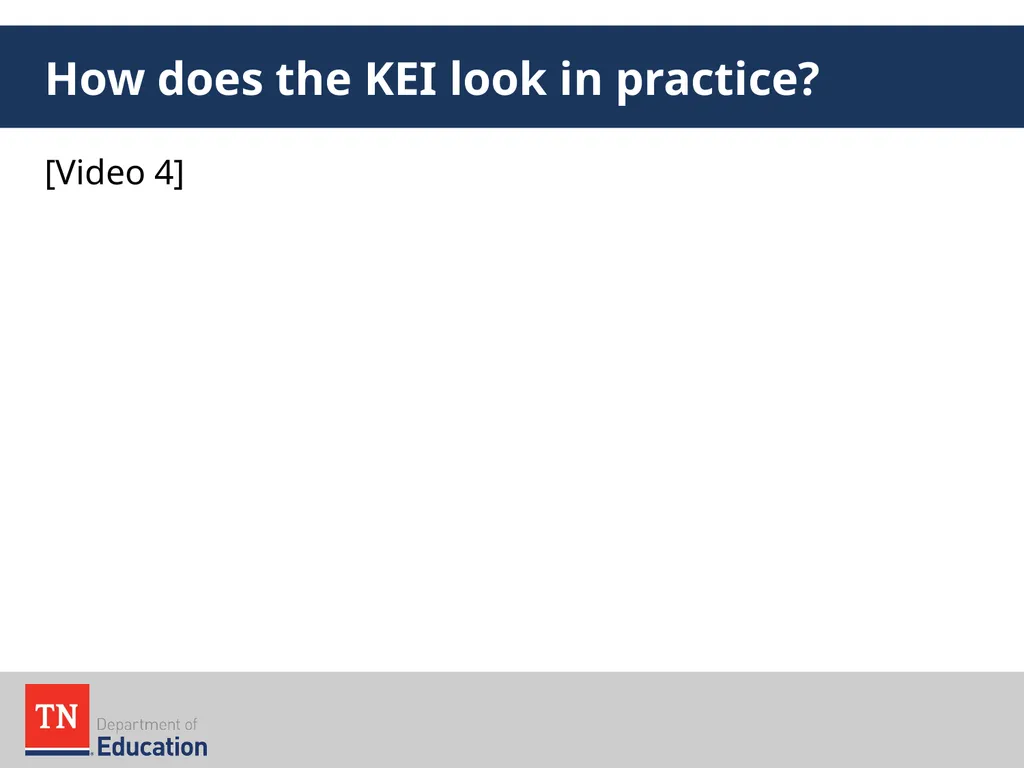 How does the KEI look in practice?

[Video 4]

TN Department of Education